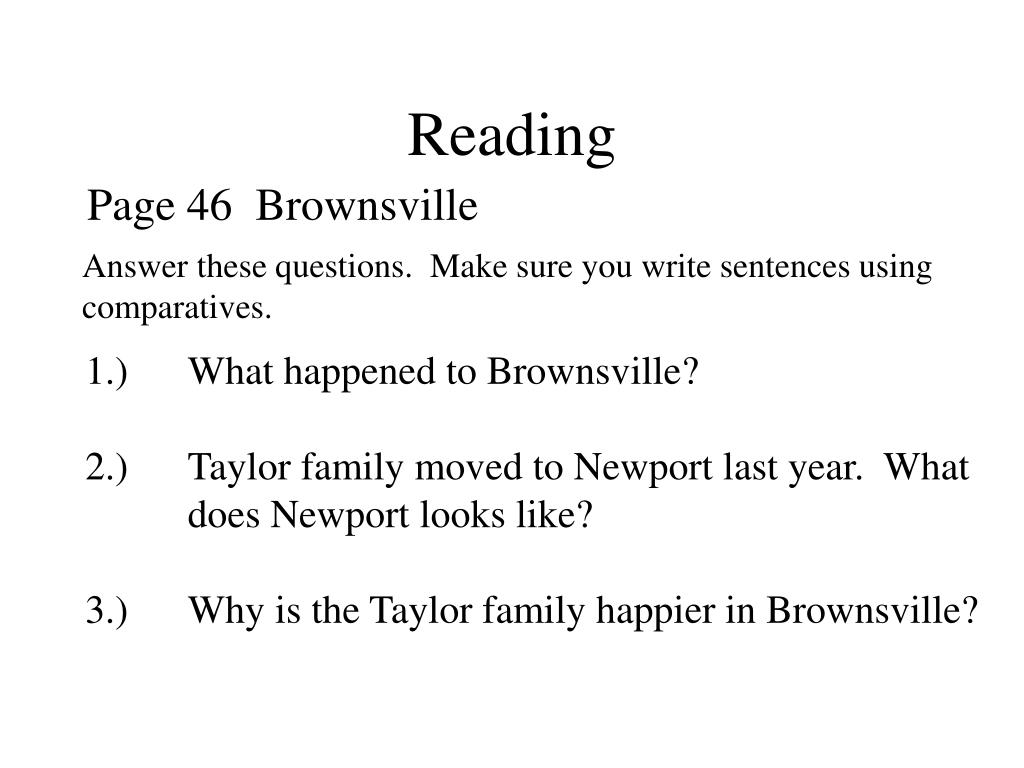 Reading

Page 46 Brownsville

Answer these questions. Make sure you write sentences using comparatives.

1.) What happened to Brownsville?

2.) Taylor family moved to Newport last year. What does Newport looks like?

3.) Why is the Taylor family happier in Brownsville?